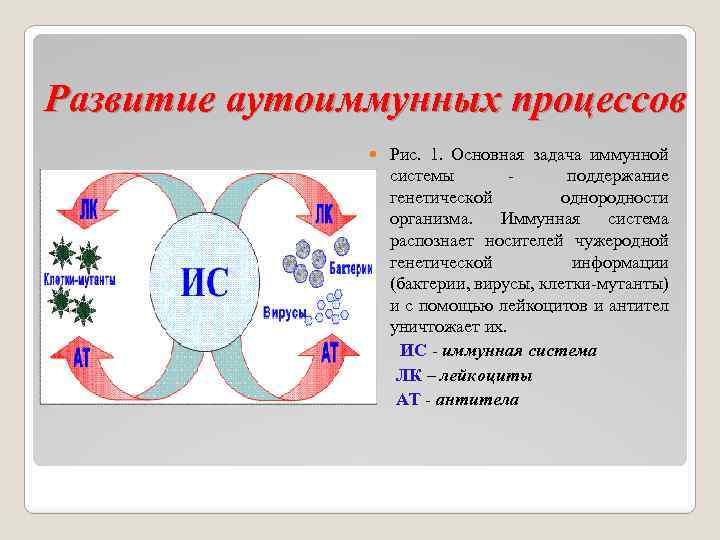 Развитие аутоиммунных процессов

ЛК
ЛК
Клетки-мутанты
ИС
Бактерии
Вирусы
АТ
АТ

Рис. 1. Основная задача иммунной системы - поддержание генетической однородности организма. Иммунная система распознает носителей чужеродной генетической информации (бактерии, вирусы, клетки-мутанты) и с помощью лейкоцитов и антител уничтожает их.

ИС - иммунная система
ЛК – лейкоциты
АТ - антитела